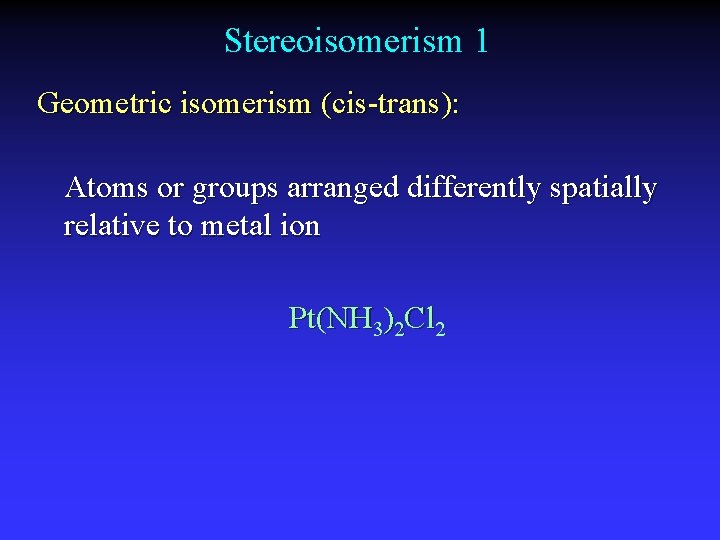 Stereoisomerism 1

Geometric isomerism (cis-trans):

Atoms or groups arranged differently spatially relative to metal ion

$Pt(NH_3)_2Cl_2$